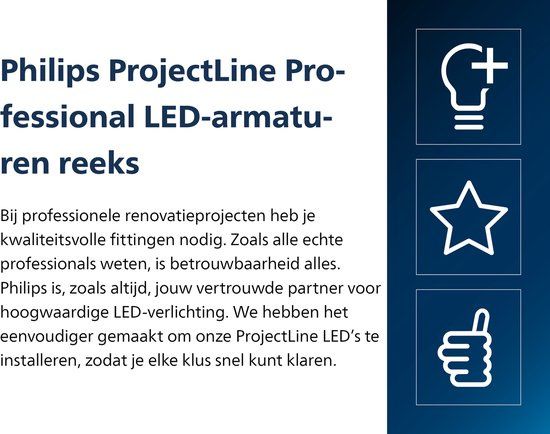 Philips ProjectLine Professional LED-armaturen reeks

Bij professionele renovatieprojecten heb je kwaliteitsvolle fittingen nodig. Zoals alle echte professionals weten, is betrouwbaarheid alles. Philips is, zoals altijd, jouw vertrouwde partner voor hoogwaardige LED-verlichting. We hebben het eenvoudiger gemaakt om onze ProjectLine LED's te installeren, zodat je elke klus snel kunt klaren.